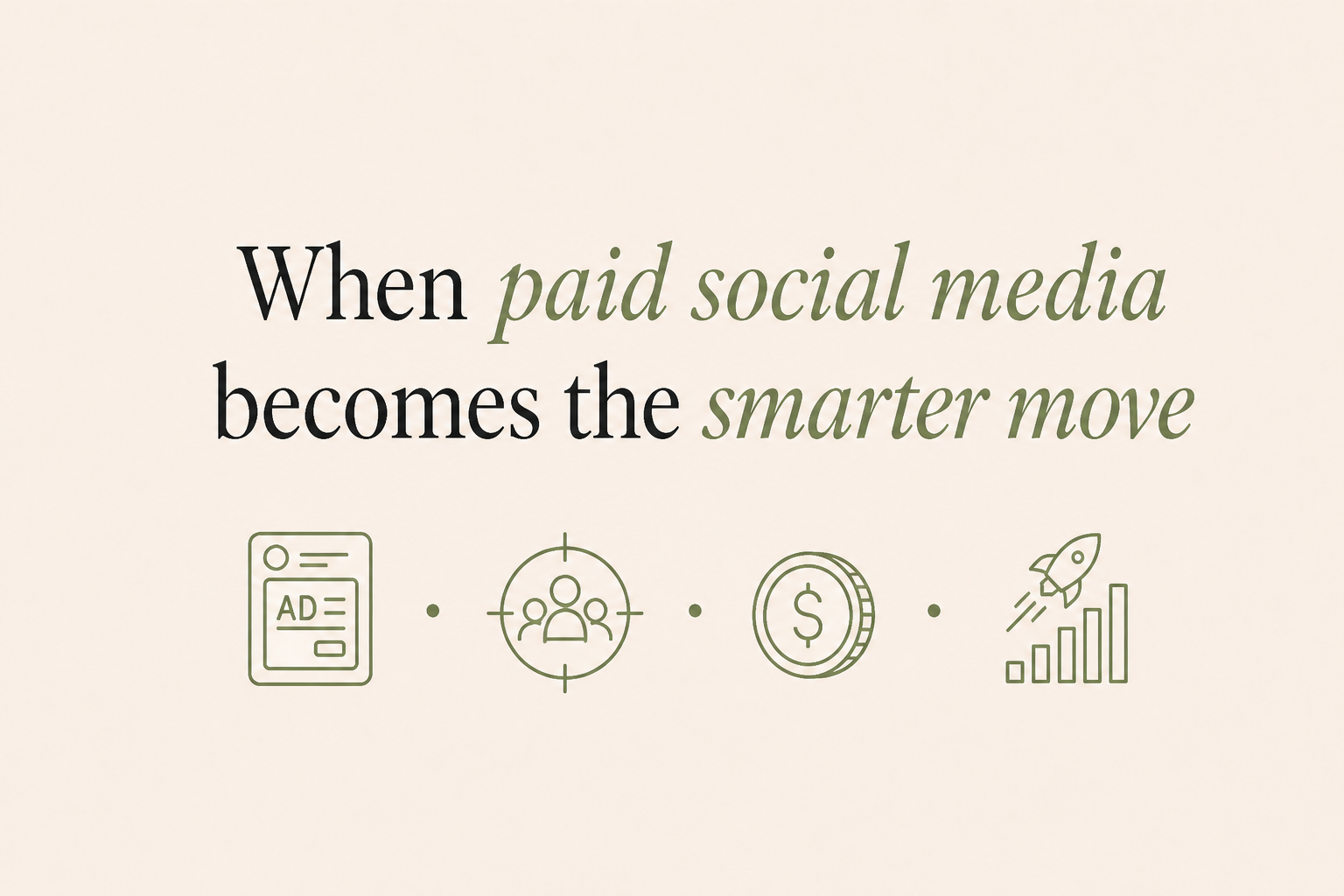 When paid social media becomes the smarter move

AD

$